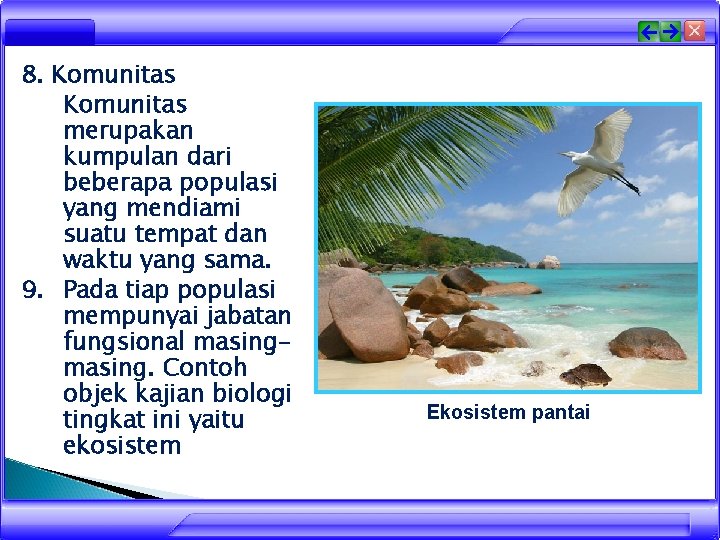 8. Komunitas

Komunitas merupakan kumpulan dari beberapa populasi yang mendiami suatu tempat dan waktu yang sama.

9. Pada tiap populasi mempunyai jabatan fungsional masing-masing. Contoh objek kajian biologi tingkat ini yaitu ekosistem

Ekosistem pantai